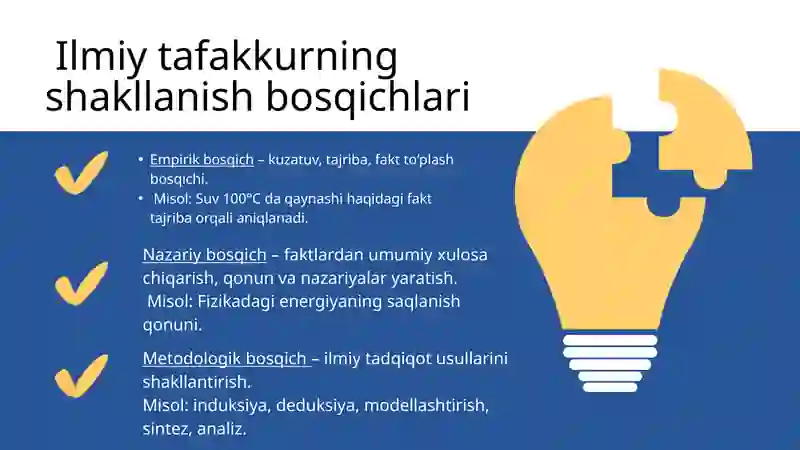 Ilmiy tafakkurning shakllanish bosqichlari

• Empirik bosqich – kuzatuv, tajriba, fakt to'plash bosqichi.
• Misol: Suv 100°C da qaynashi haqidagi fakt tajriba orqali aniqlanadi.

Nazariy bosqich – faktlardan umumiy xulosa chiqarish, qonun va nazariyalar yaratish.
Misol: Fizikadagi energiyaning saqlanish qonuni.

Metodologik bosqich – ilmiy tadqiqot usullarini shakllantirish.
Misol: induksiya, deduksiya, modellashtirish, sintez, analiz.